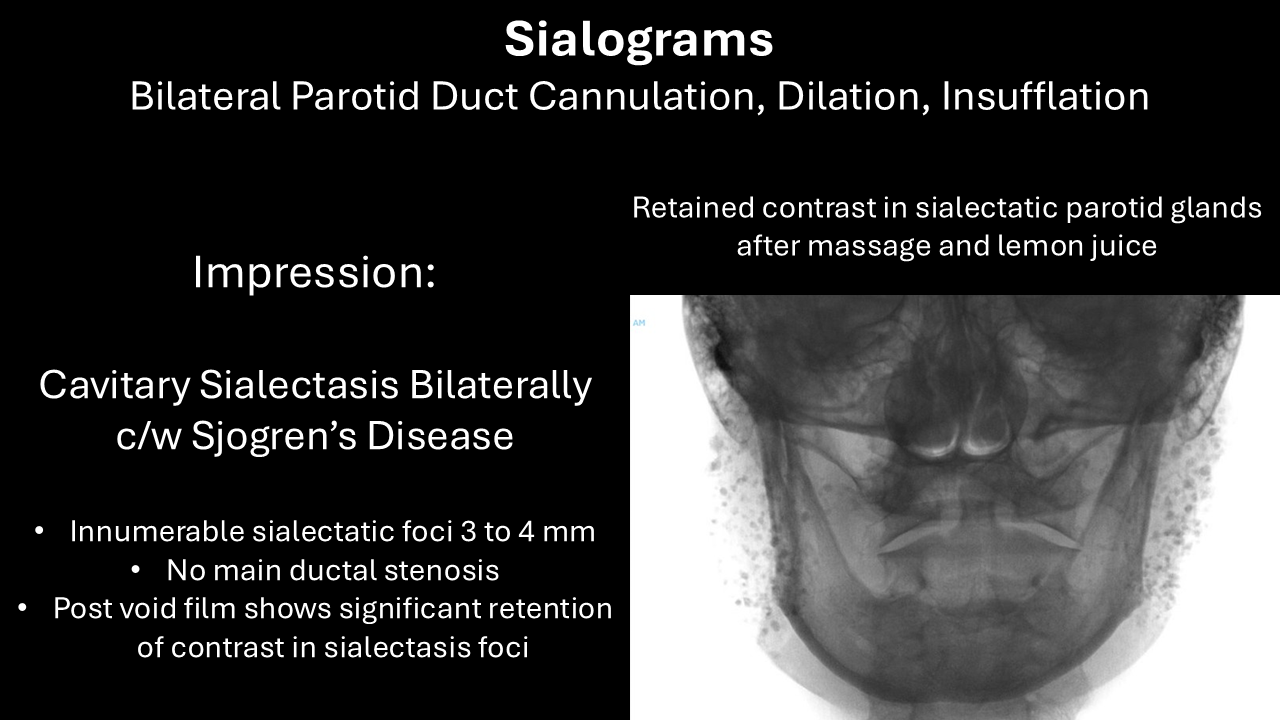 Sialograms
Bilateral Parotid Duct Cannulation, Dilation, Insufflation

Impression:

Cavitary Sialectasis Bilaterally c/w Sjogren's Disease

• Innumerable sialectatic foci 3 to 4 mm
• No main ductal stenosis
• Post void film shows significant retention of contrast in sialectasis foci

Retained contrast in sialectatic parotid glands after massage and lemon juice

AM